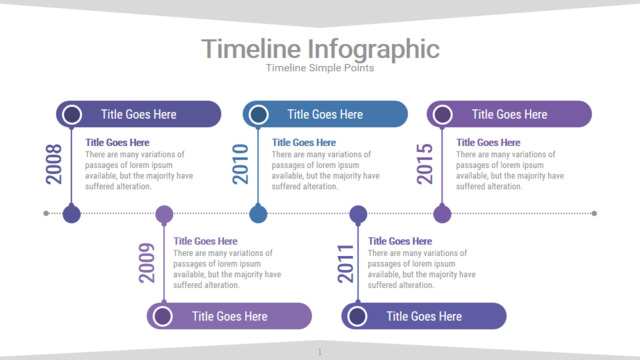 Timeline Infographic
Timeline Simple Points

Title Goes Here

2008

Title Goes Here
There are many variations of passages of lorem ipsum available, but the majority have suffered alteration.

Title Goes Here

2010

Title Goes Here
There are many variations of passages of lorem ipsum available, but the majority have suffered alteration.

Title Goes Here

2015

Title Goes Here
There are many variations of passages of lorem ipsum available, but the majority have suffered alteration.

2009

Title Goes Here
There are many variations of passages of lorem ipsum available, but the majority have suffered alteration.

Title Goes Here

2011

Title Goes Here
There are many variations of passages of lorem ipsum available, but the majority have suffered alteration.

Title Goes Here

1